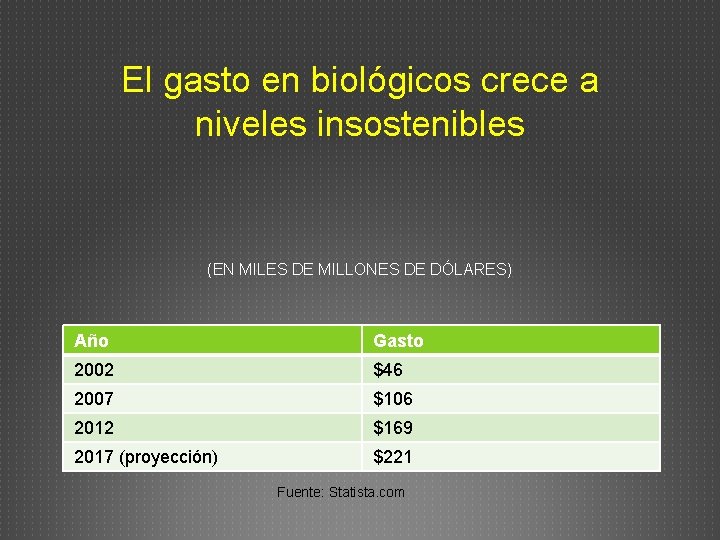 El gasto en biológicos crece a niveles insostenibles

(EN MILES DE MILLONES DE DÓLARES)

| Año | Gasto |
|---|---|
| 2002 | \$46 |
| 2007 | \$106 |
| 2012 | \$169 |
| 2017 (proyección) | \$221 |

Fuente: Statista.com